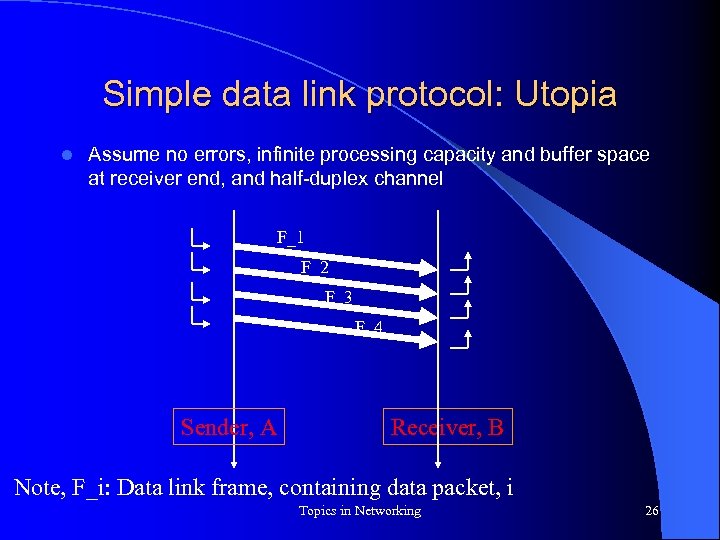 Simple data link protocol: Utopia

Assume no errors, infinite processing capacity and buffer space at receiver end, and half-duplex channel

F_1

F_2

F_3

F_4

Sender, A

Receiver, B

Note, F_i: Data link frame, containing data packet, i

Topics in Networking

26